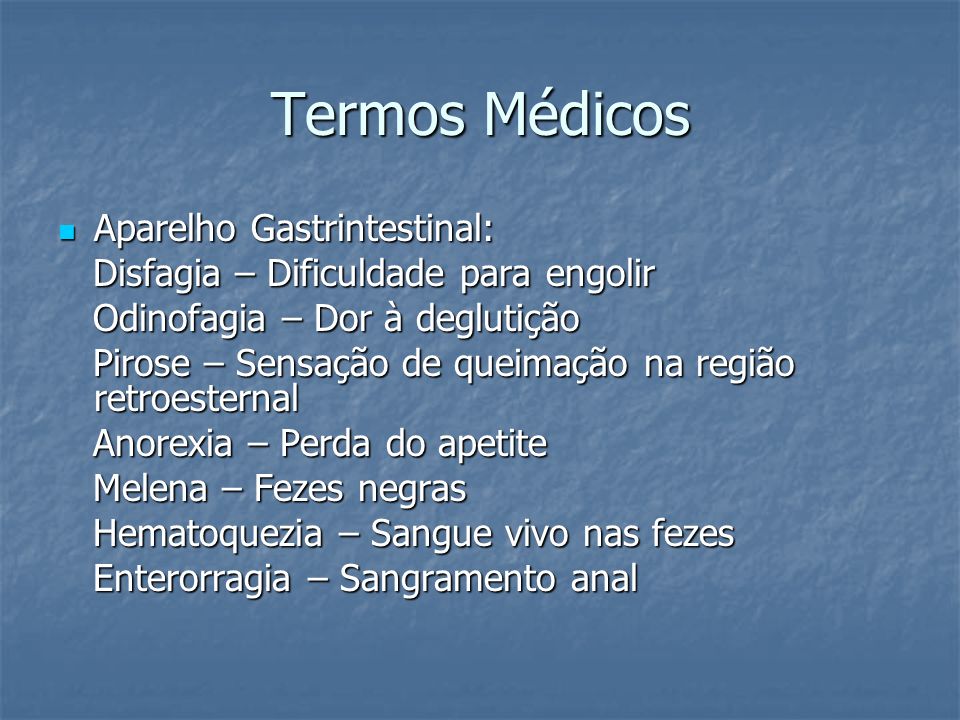 Termos Médicos

Aparelho Gastrintestinal:
Disfagia – Dificuldade para engolir
Odinofagia – Dor à deglutição
Pirose – Sensação de queimação na região retroesternal
Anorexia – Perda do apetite
Melena – Fezes negras
Hematoquezia – Sangue vivo nas fezes
Enterorragia – Sangramento anal